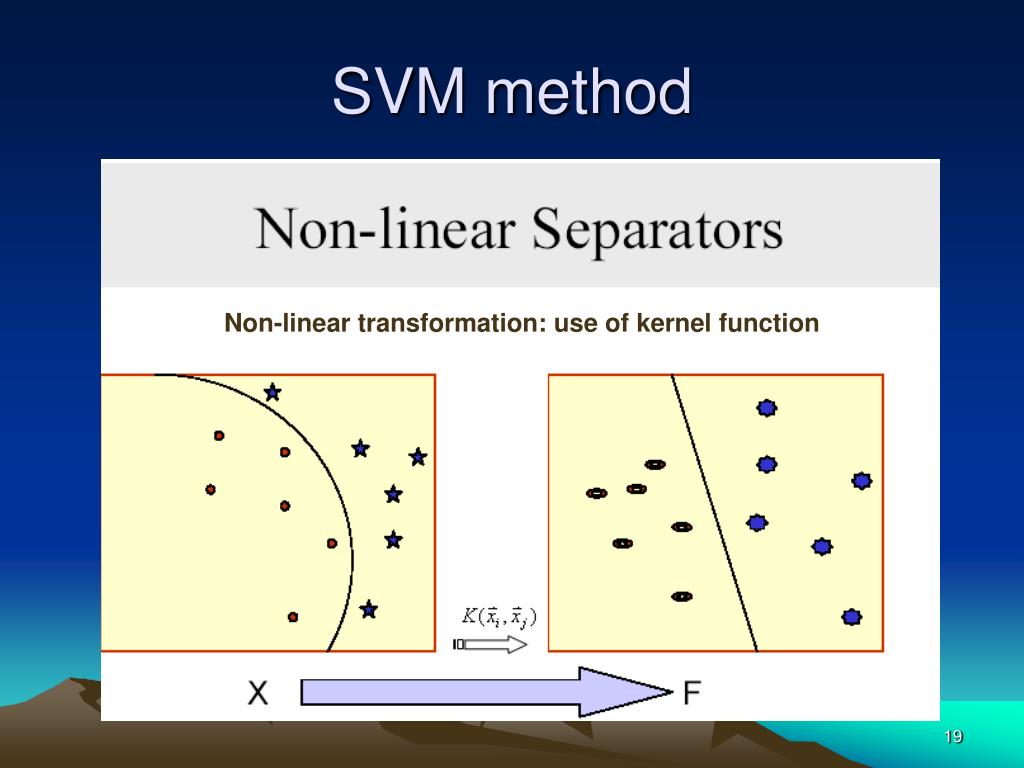 SVM method

Non-linear Separators

Non-linear transformation: use of kernel function

$K(\vec{x}_i, \vec{x}_j)$

X

F

19